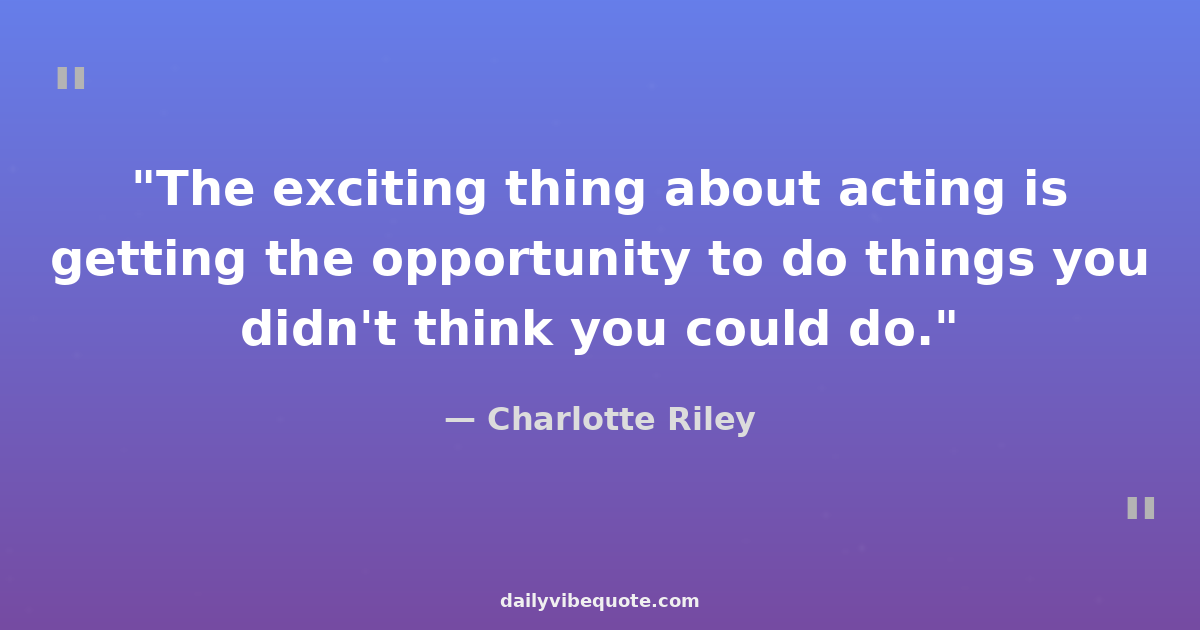 "

"The exciting thing about acting is getting the opportunity to do things you didn't think you could do."

— Charlotte Riley

"

dailyvibequote.com